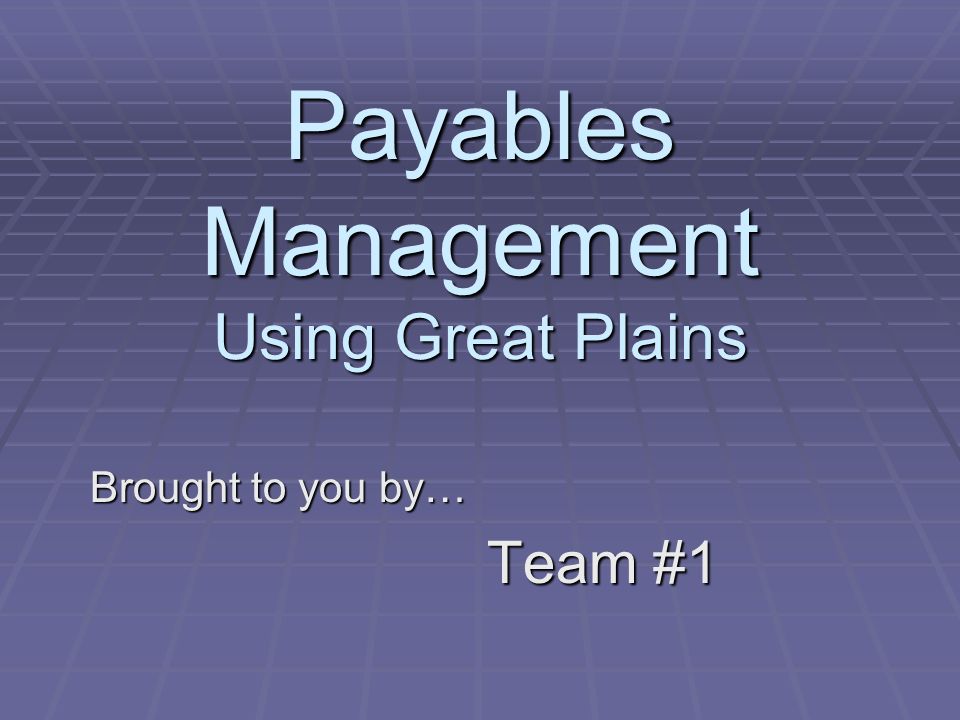 Payables Management
Using Great Plains

Brought to you by…

Team #1